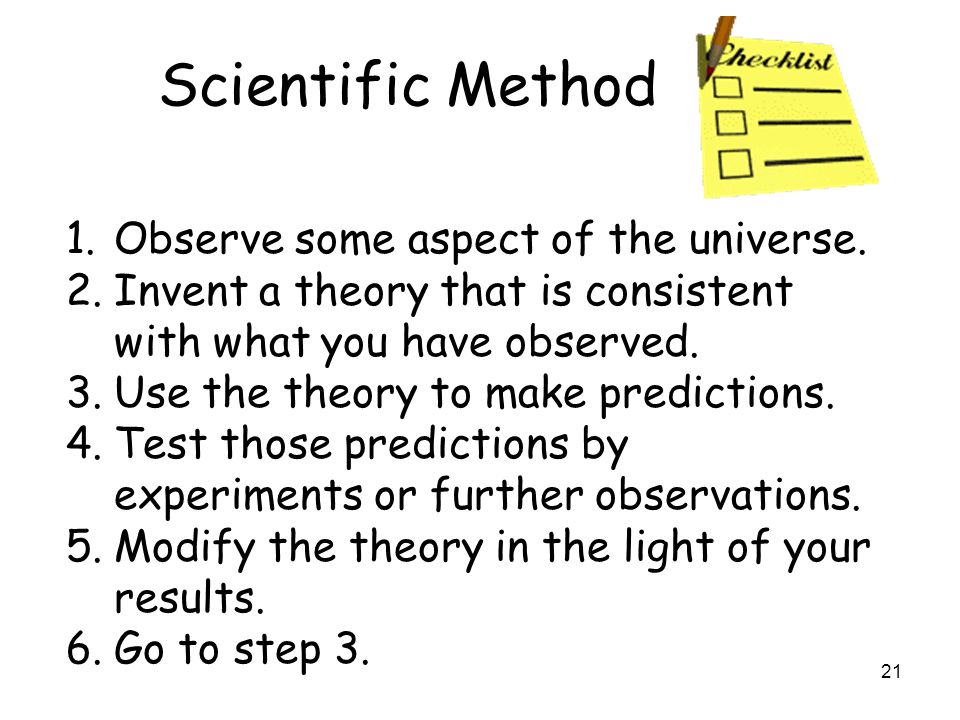 Scientific Method

Checklist

1. Observe some aspect of the universe.
2. Invent a theory that is consistent with what you have observed.
3. Use the theory to make predictions.
4. Test those predictions by experiments or further observations.
5. Modify the theory in the light of your results.
6. Go to step 3.

21